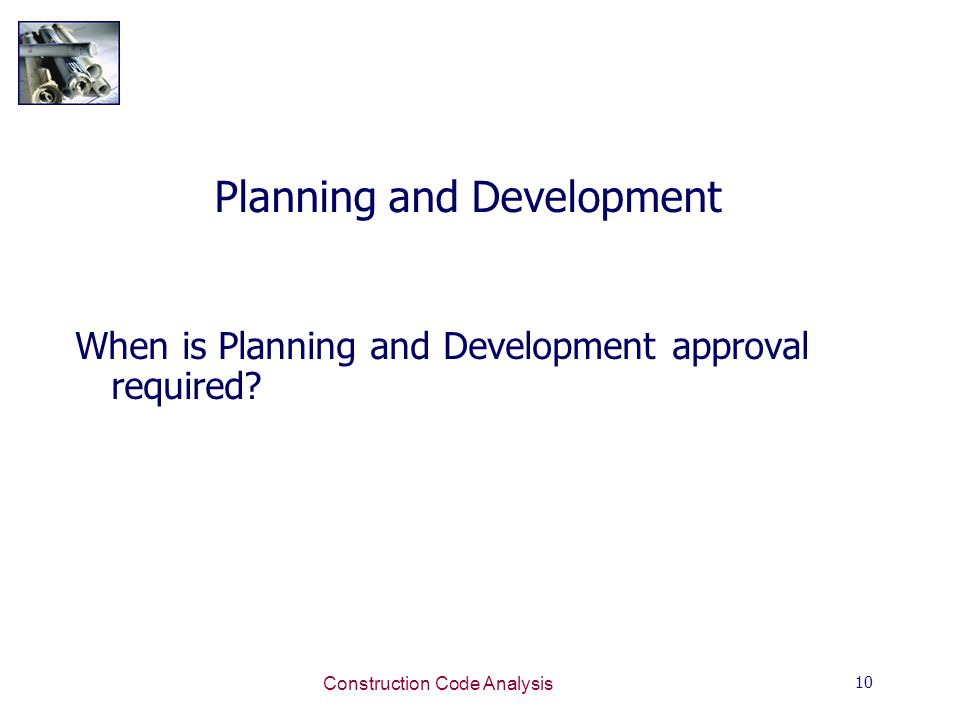 Planning and Development

When is Planning and Development approval required?

Construction Code Analysis

10